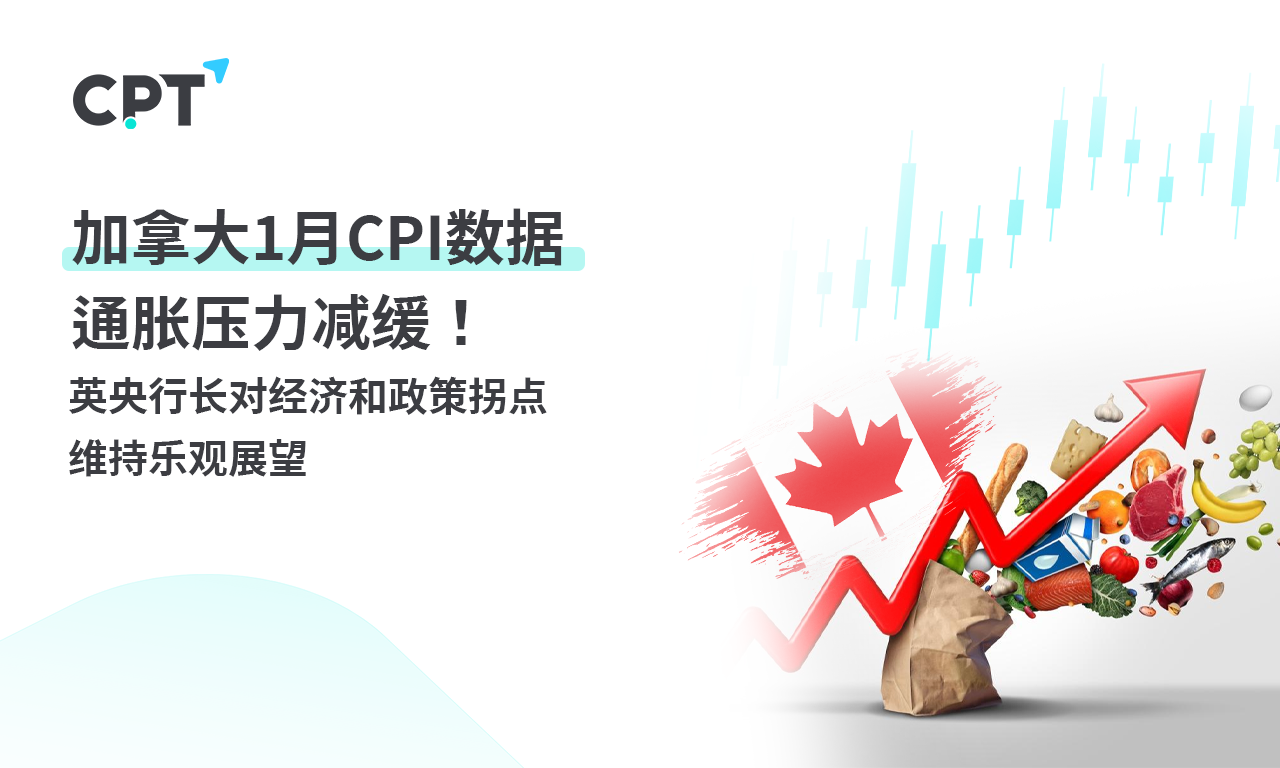 CPT

加拿大1月CPI数据
通胀压力减缓！
英央行长对经济和政策拐点
维持乐观展望